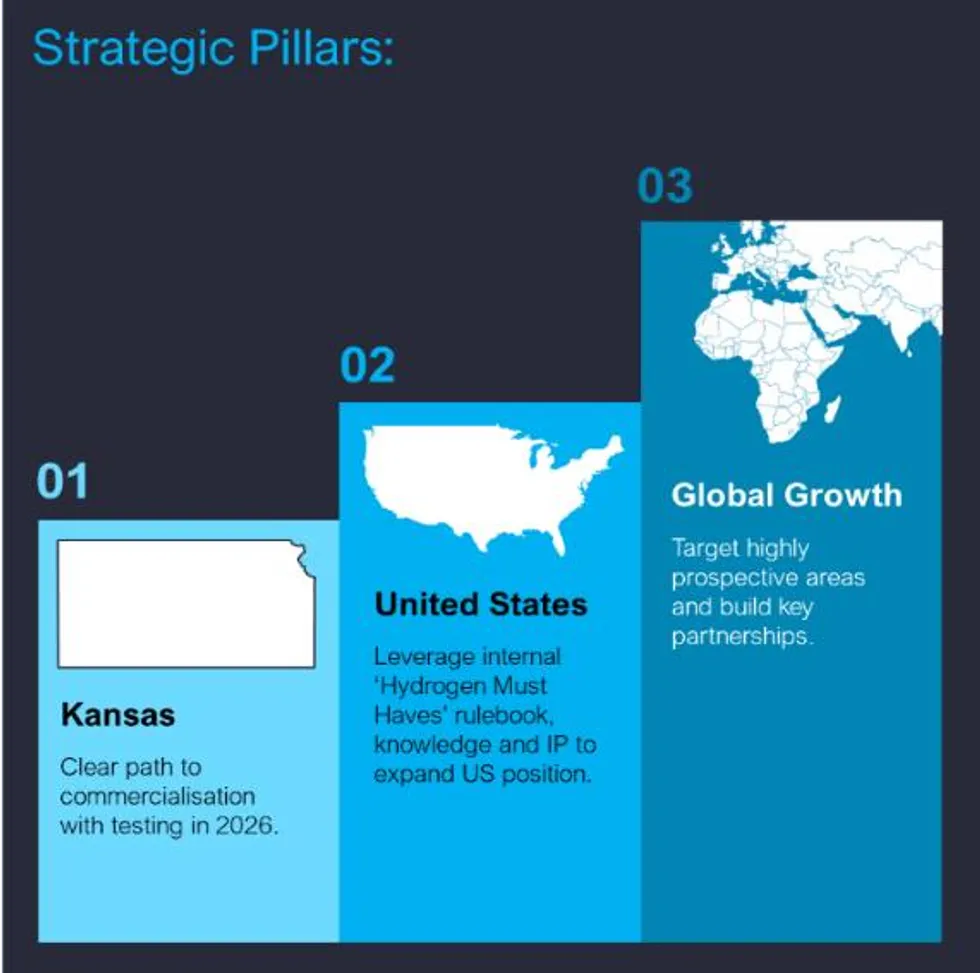 Strategic Pillars:

01

Kansas

Clear path to commercialisation with testing in 2026.

02

United States

Leverage internal 'Hydrogen Must Haves' rulebook, knowledge and IP to expand US position.

03

Global Growth

Target highly prospective areas and build key partnerships.